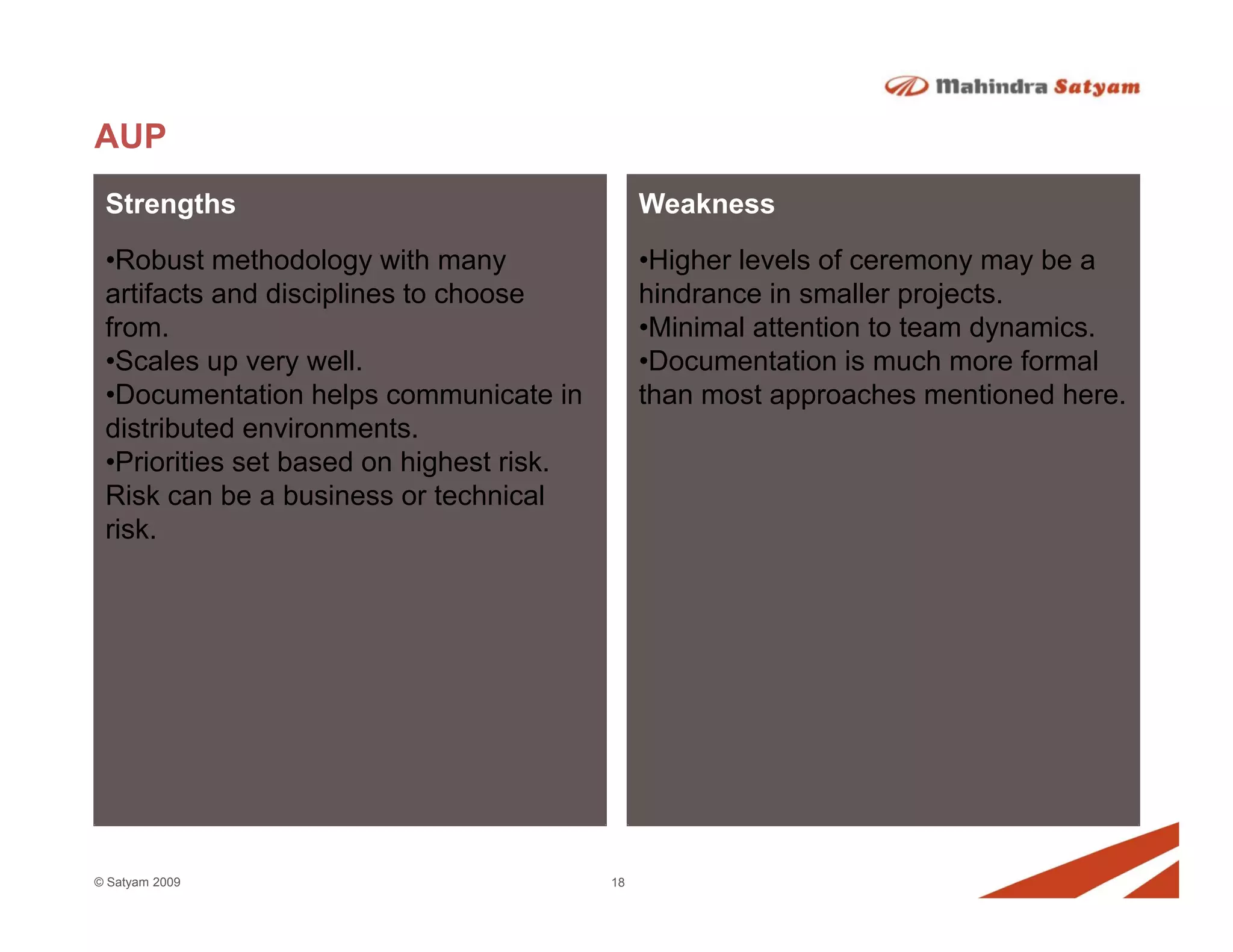 Mahindra Satyam

AUP

Strengths

•Robust methodology with many artifacts and disciplines to choose from.
•Scales up very well.
•Documentation helps communicate in distributed environments.
•Priorities set based on highest risk. Risk can be a business or technical risk.

Weakness

•Higher levels of ceremony may be a hindrance in smaller projects.
•Minimal attention to team dynamics.
•Documentation is much more formal than most approaches mentioned here.

© Satyam 2009

18